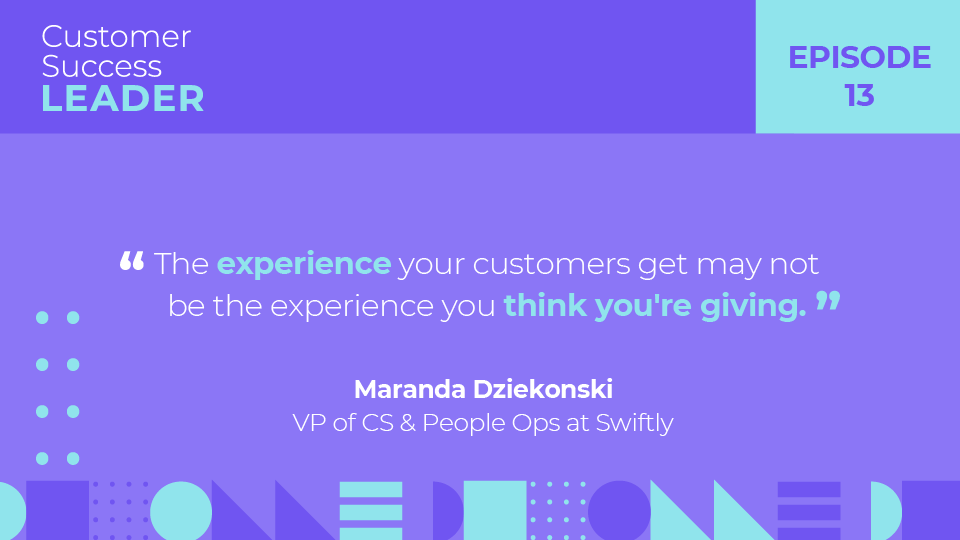 Customer Success LEADER

EPISODE 13

“ The experience your customers get may not be the experience you think you're giving. ”

Maranda Dziekonski
VP of CS & People Ops at Swiftly